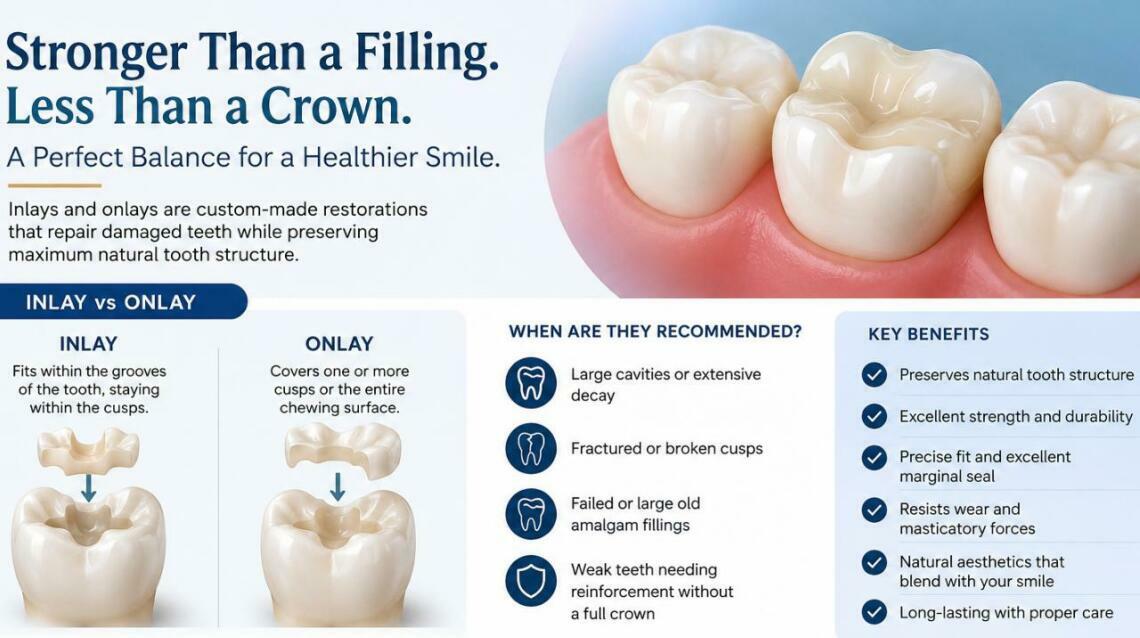 Stronger Than a Filling.
Less Than a Crown.

A Perfect Balance for a Healthier Smile.

Inlays and onlays are custom-made restorations that repair damaged teeth while preserving maximum natural tooth structure.

INLAY vs ONLAY

INLAY

Fits within the grooves of the tooth, staying within the cusps.

ONLAY

Covers one or more cusps or the entire chewing surface.

WHEN ARE THEY RECOMMENDED?

Large cavities or extensive decay

Fractured or broken cusps

Failed or large old amalgam fillings

Weak teeth needing reinforcement without a full crown

KEY BENEFITS

Preserves natural tooth structure

Excellent strength and durability

Precise fit and excellent marginal seal

Resists wear and masticatory forces

Natural aesthetics that blend with your smile

Long-lasting with proper care